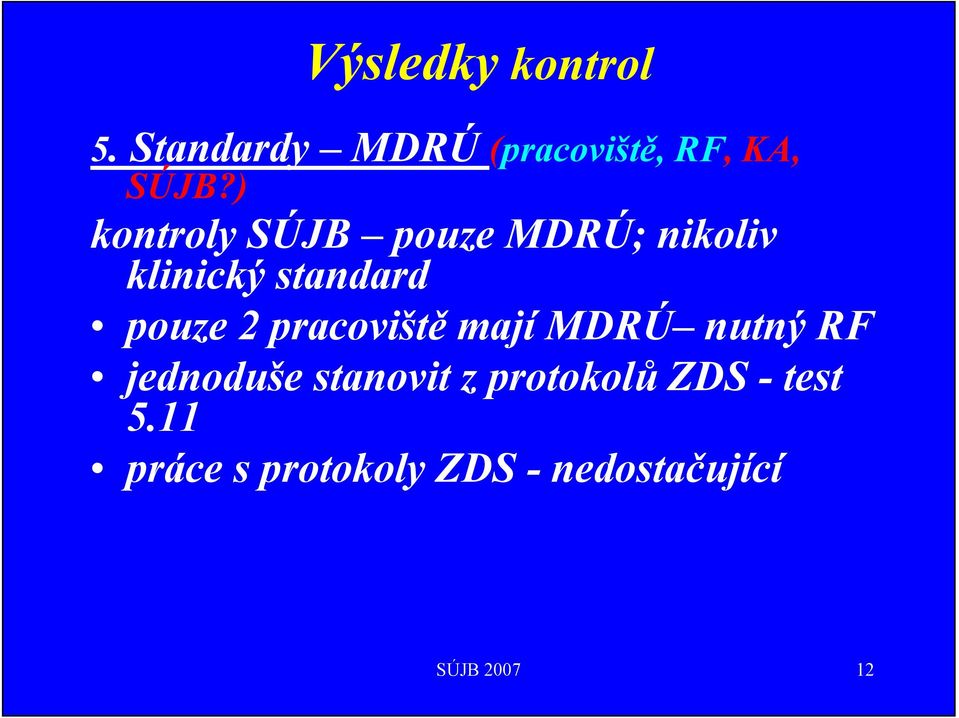 Výsledky kontrol

5. Standardy – MDRÚ (pracoviště, RF, KA, SÚJB?)

kontroly SÚJB – pouze MDRÚ; nikoliv klinický standard

• pouze 2 pracoviště mají MDRÚ– nutný RF
• jednoduše stanovit z protokolů ZDS - test 5.11
• práce s protokoly ZDS - nedostačující

SÚJB 2007

12